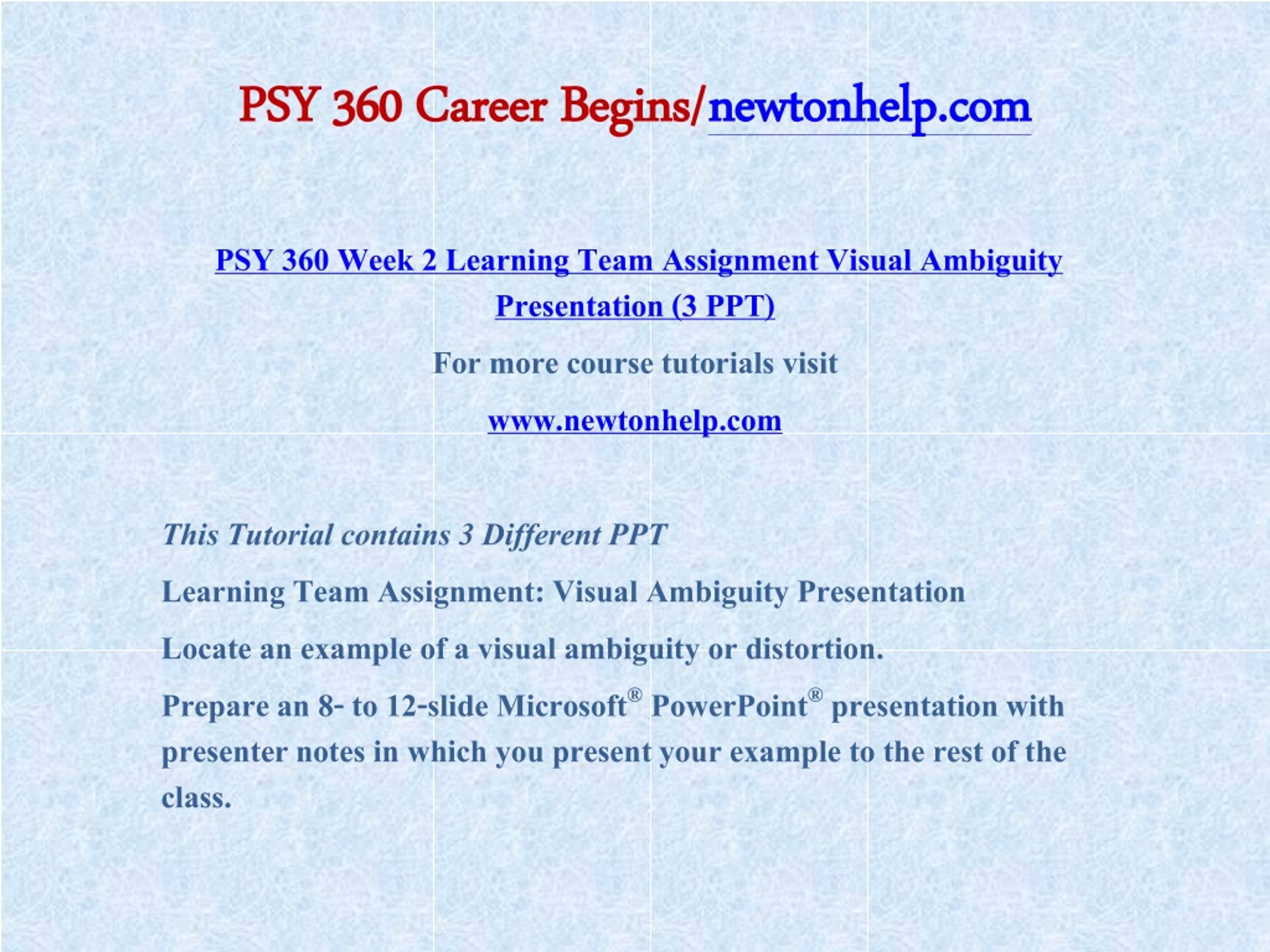 PSY 360 Career Begins/newtonhelp.com

PSY 360 Week 2 Learning Team Assignment Visual Ambiguity Presentation (3 PPT)

For more course tutorials visit

www.newtonhelp.com

This Tutorial contains 3 Different PPT

Learning Team Assignment: Visual Ambiguity Presentation

Locate an example of a visual ambiguity or distortion.

Prepare an 8- to 12-slide Microsoft® PowerPoint® presentation with presenter notes in which you present your example to the rest of the class.